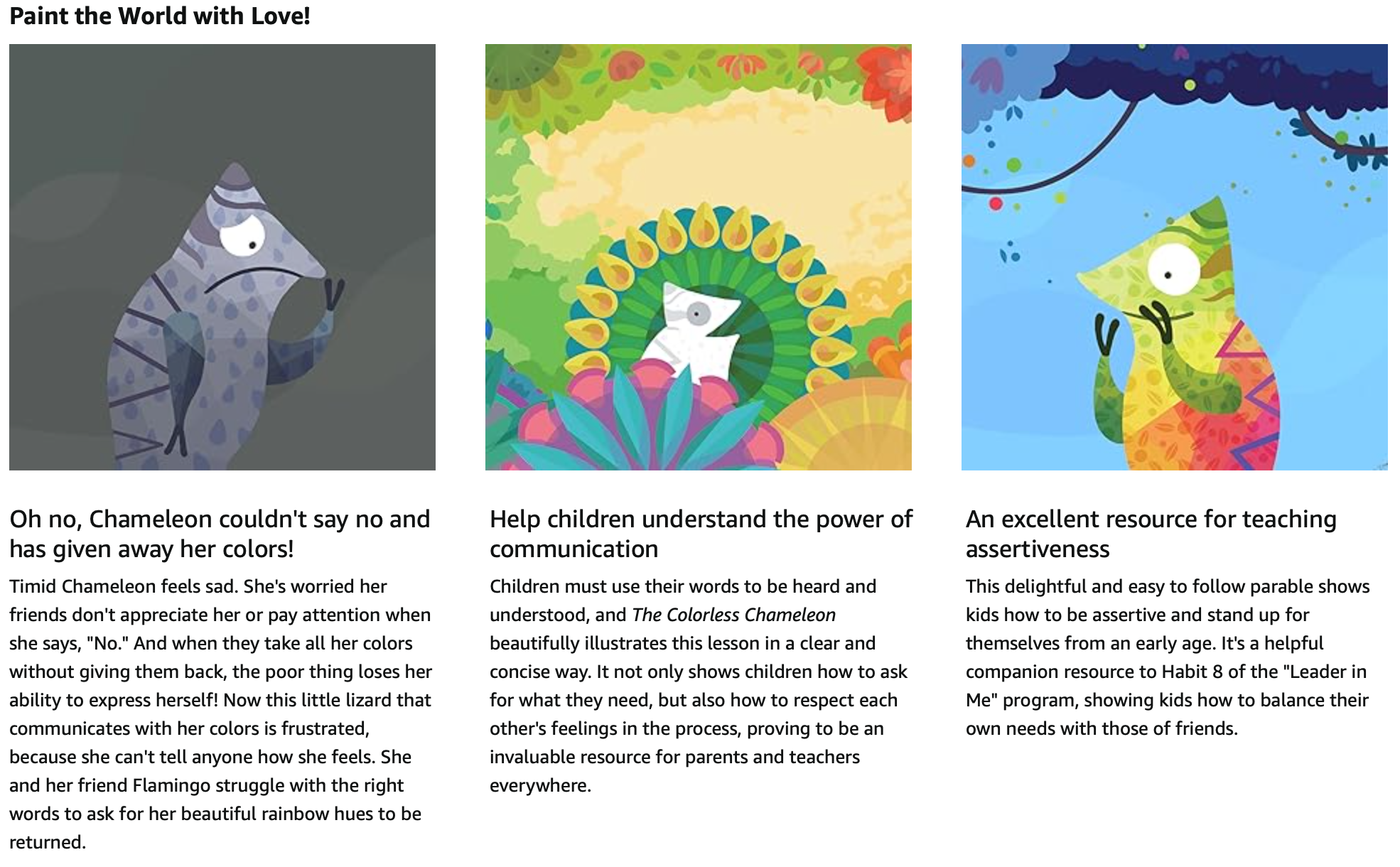 Paint the World with Love!

Oh no, Chameleon couldn't say no and has given away her colors!

Timid Chameleon feels sad. She's worried her friends don't appreciate her or pay attention when she says, "No." And when they take all her colors without giving them back, the poor thing loses her ability to express herself! Now this little lizard that communicates with her colors is frustrated, because she can't tell anyone how she feels. She and her friend Flamingo struggle with the right words to ask for her beautiful rainbow hues to be returned.

Help children understand the power of communication

Children must use their words to be heard and understood, and The Colorless Chameleon beautifully illustrates this lesson in a clear and concise way. It not only shows children how to ask for what they need, but also how to respect each other's feelings in the process, proving to be an invaluable resource for parents and teachers everywhere.

An excellent resource for teaching assertiveness

This delightful and easy to follow parable shows kids how to be assertive and stand up for themselves from an early age. It's a helpful companion resource to Habit 8 of the "Leader in Me" program, showing kids how to balance their own needs with those of friends.